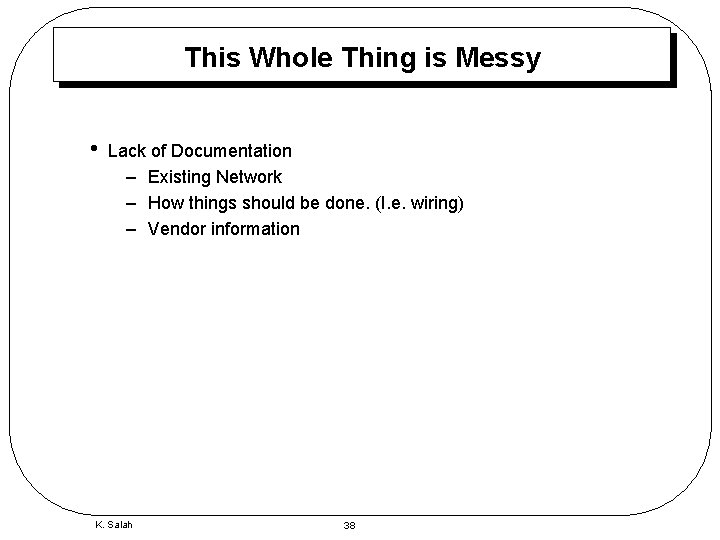 This Whole Thing is Messy

• Lack of Documentation
– Existing Network
– How things should be done. (I.e. wiring)
– Vendor information

K. Salah

38